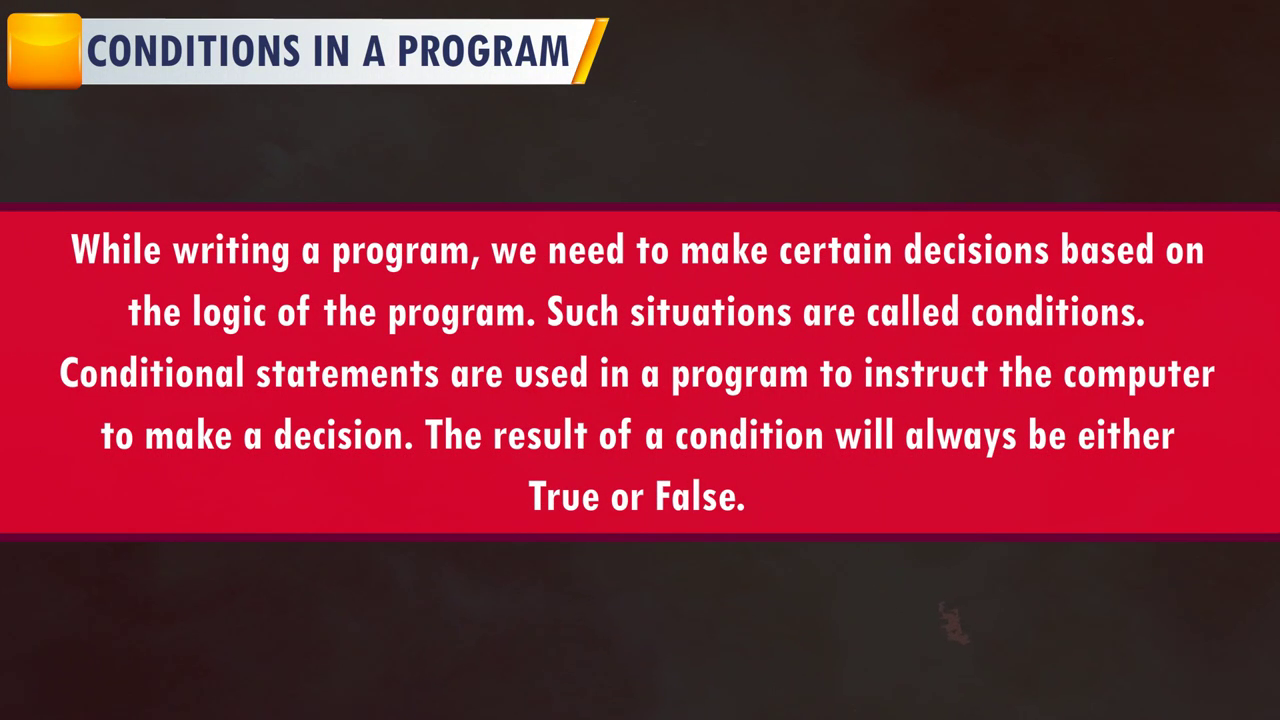 CONDITIONS IN A PROGRAM

While writing a program, we need to make certain decisions based on the logic of the program. Such situations are called conditions. Conditional statements are used in a program to instruct the computer to make a decision. The result of a condition will always be either True or False.